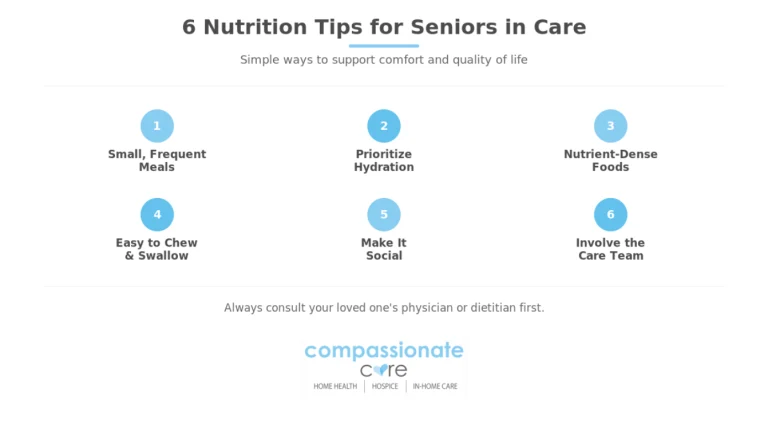 6 Nutrition Tips for Seniors in Care

Simple ways to support comfort and quality of life

1
Small, Frequent Meals

2
Prioritize Hydration

3
Nutrient-Dense Foods

4
Easy to Chew & Swallow

5
Make It Social

6
Involve the Care Team

Always consult your loved one's physician or dietitian first.

compassionate
care
HOME HEALTH | HOSPICE | IN-HOME CARE